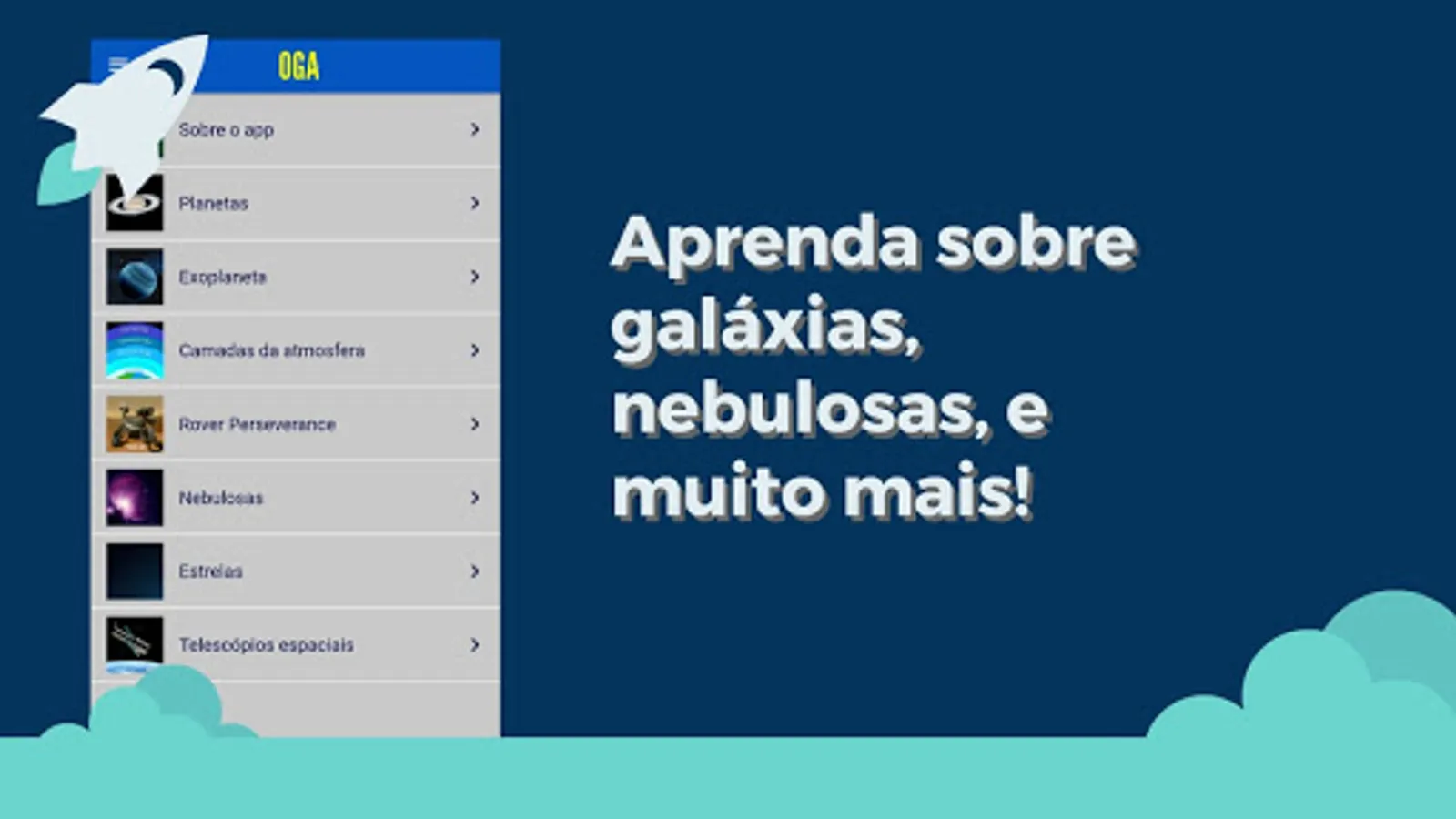 OGA

Sobre o app

Planetas

Exoplaneta

Camadas da atmosfera

Rover Perseverance

Nebulosas

Estrelas

Telescópios espaciais

Aprenda sobre galáxias, nebulosas, e muito mais!